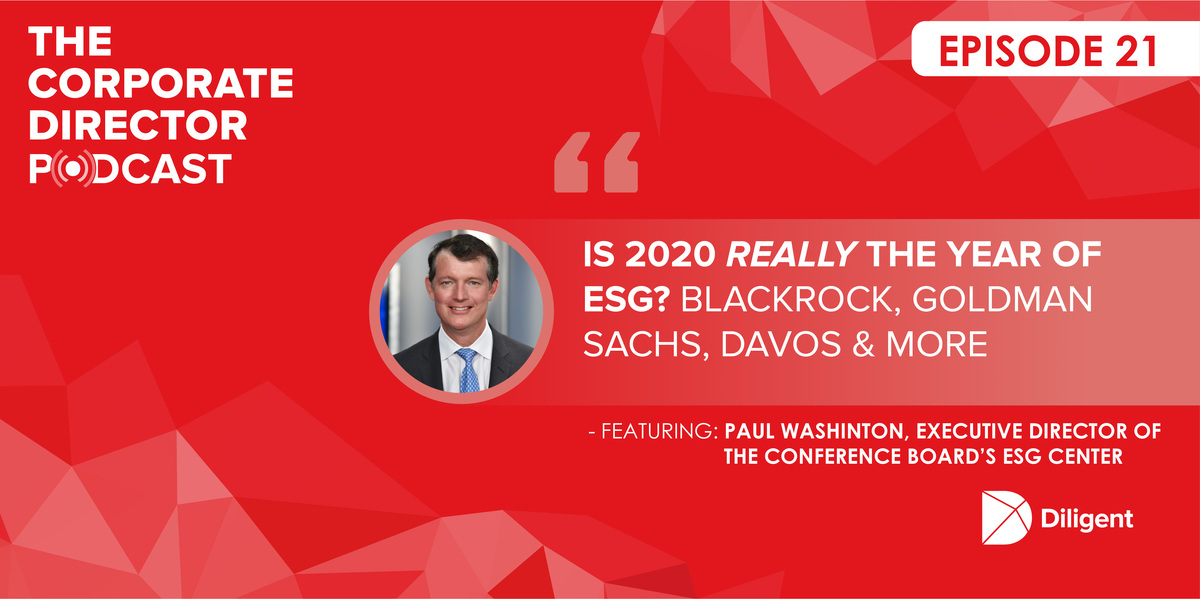 THE CORPORATE DIRECTOR PODCAST

EPISODE 21

“

IS 2020 REALLY THE YEAR OF ESG? BLACKROCK, GOLDMAN SACHS, DAVOS & MORE

- FEATURING: PAUL WASHINTON, EXECUTIVE DIRECTOR OF THE CONFERENCE BOARD'S ESG CENTER

Diligent